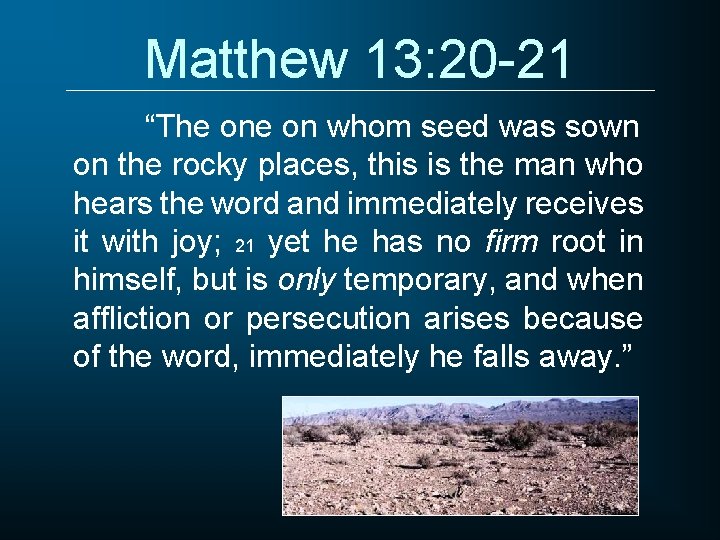 Matthew 13:20-21

“The one on whom seed was sown on the rocky places, this is the man who hears the word and immediately receives it with joy; 21 yet he has no firm root in himself, but is only temporary, and when affliction or persecution arises because of the word, immediately he falls away.”